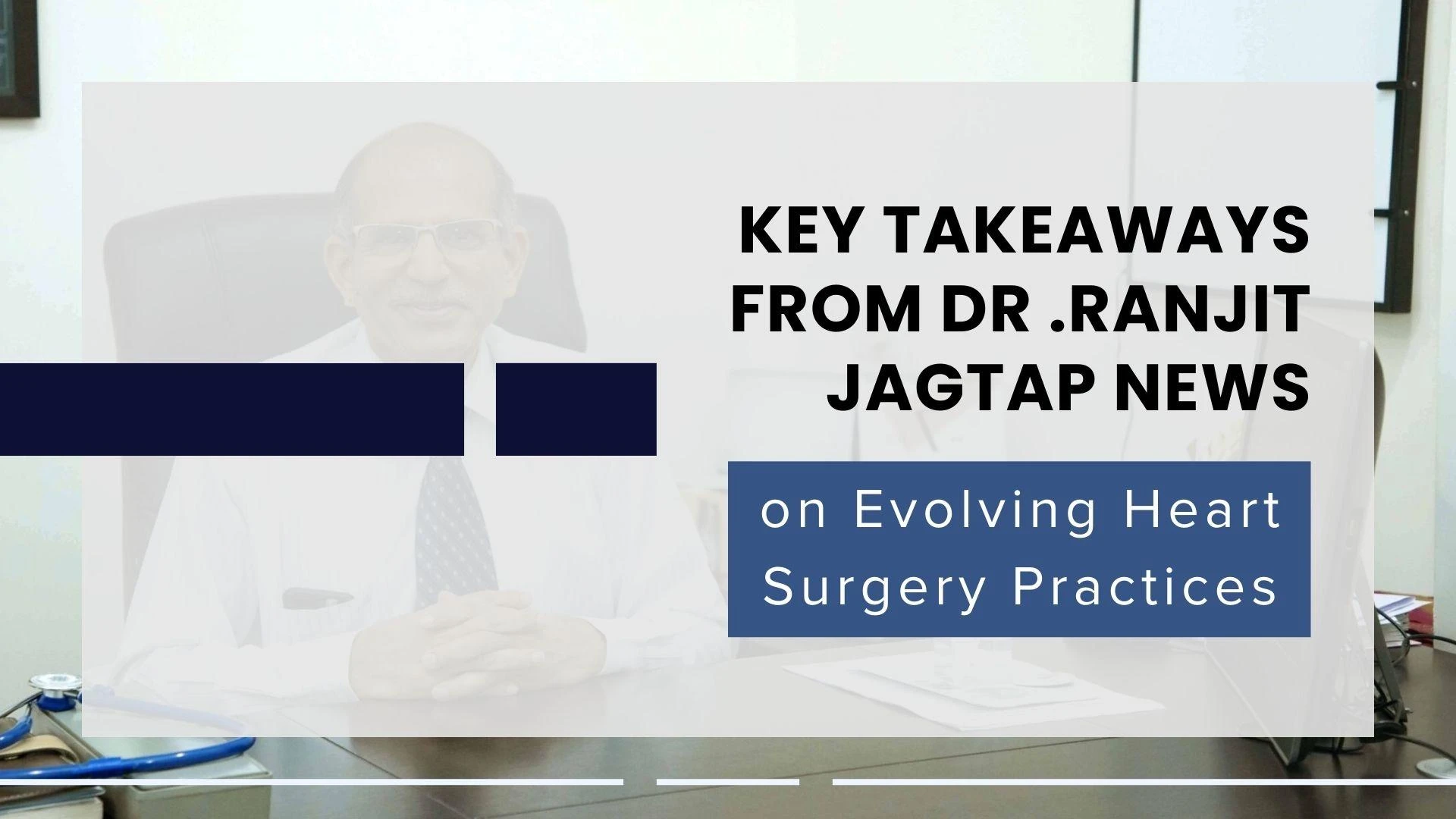 KEY TAKEAWAYS FROM DR .RANJIT JAGTAP NEWS

on Evolving Heart Surgery Practices